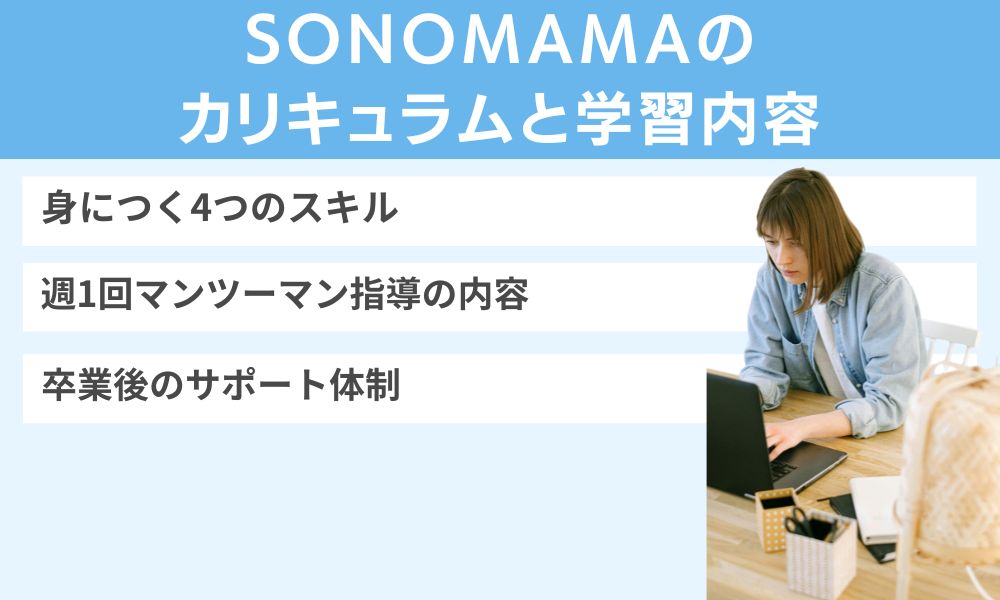 SONOMAMAの
カリキュラムと学習内容

身につく4つのスキル

週1回マンツーマン指導の内容

卒業後のサポート体制